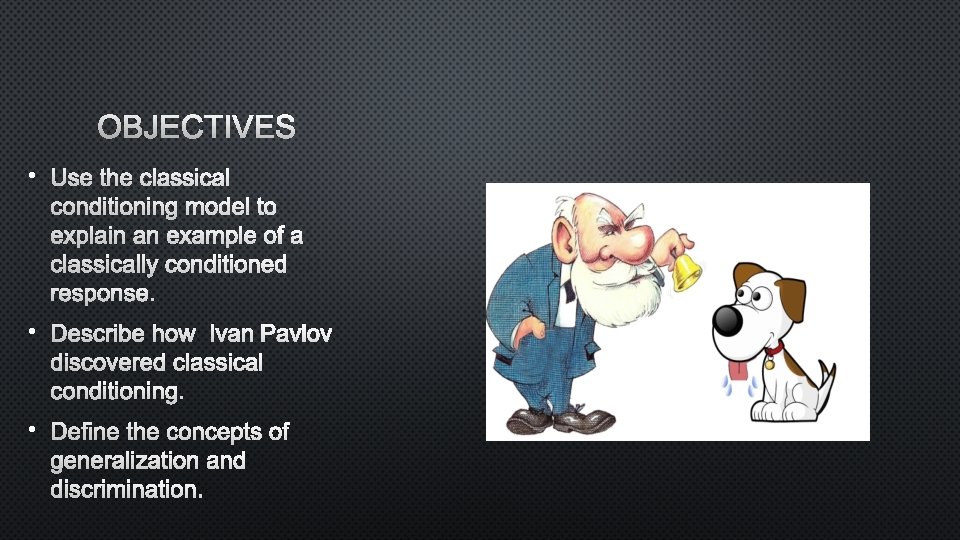 OBJECTIVES

• Use the classical conditioning model to explain an example of a classically conditioned response.

• Describe how  Ivan Pavlov discovered classical conditioning.

• Define the concepts of generalization and discrimination.